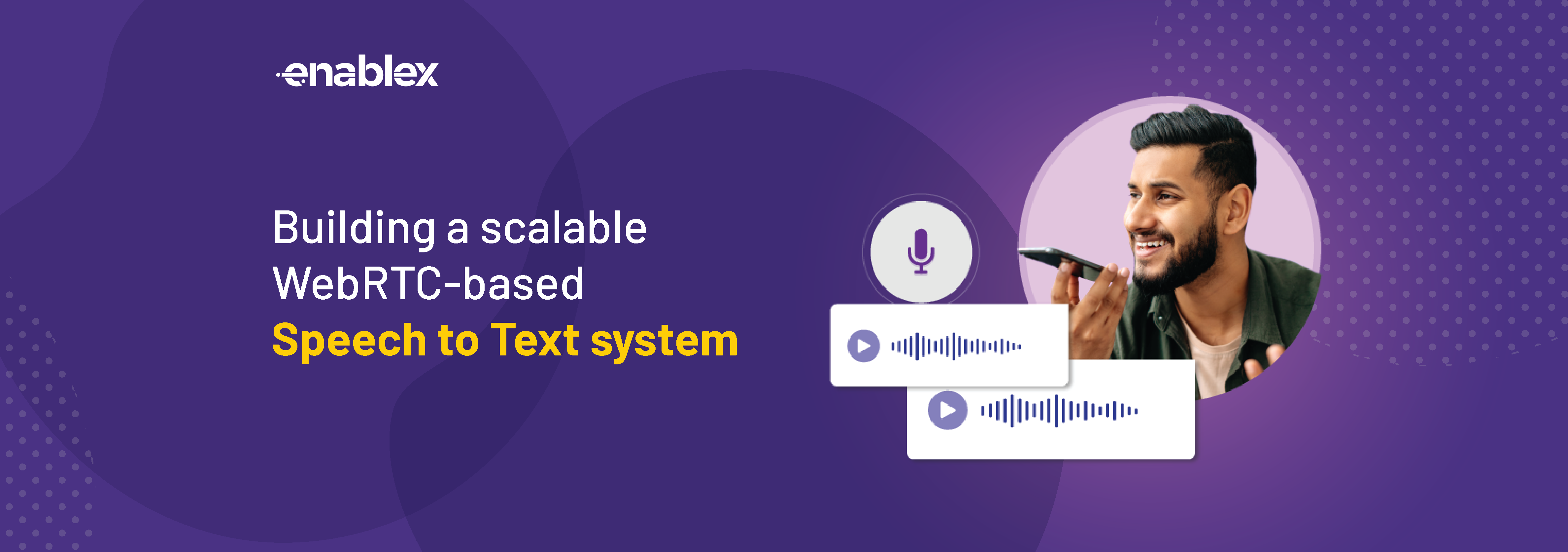 enablex

Building a scalable WebRTC-based Speech to Text system